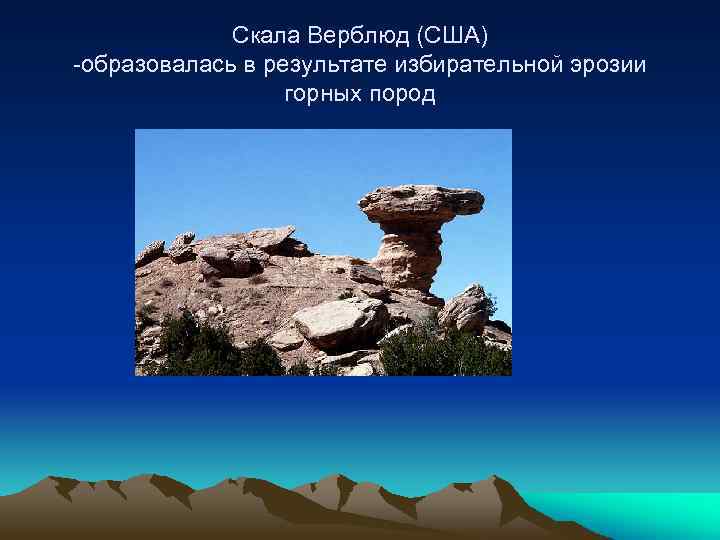 Скала Верблюд (США)
-образовалась в результате избирательной эрозии горных пород